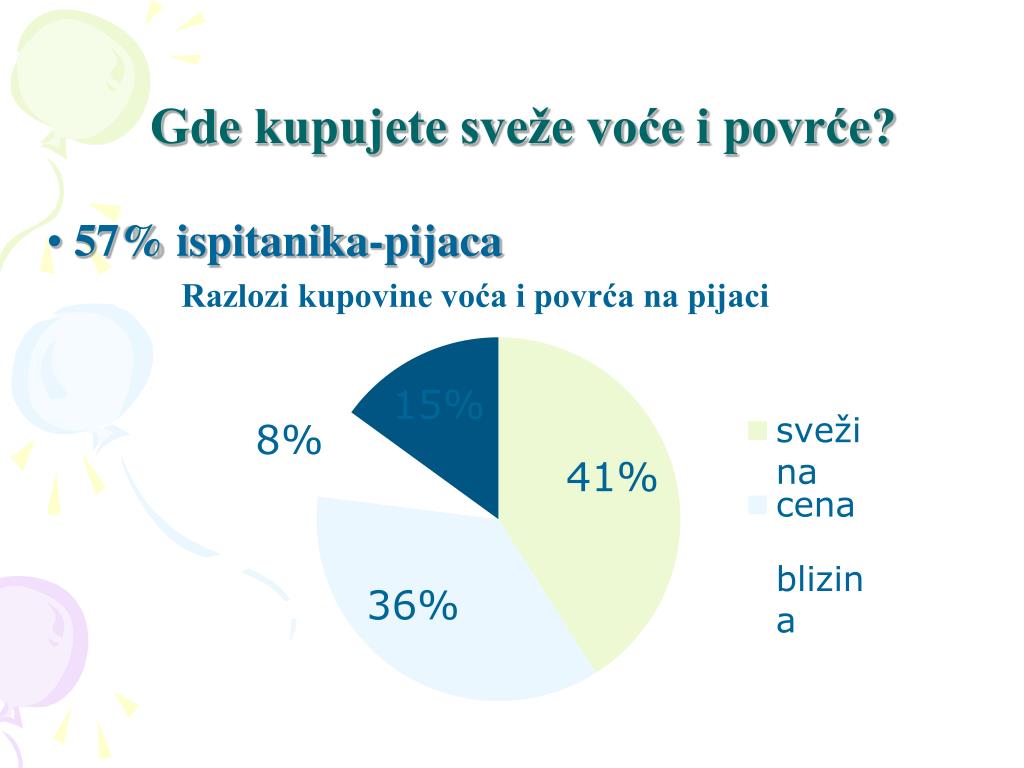 Gde kupujete sveže voće i povrće?

• 57% ispitanika-pijaca

Razlozi kupovine voća i povrća na pijaci

15%
8%
41%
36%

svežina
cena
blizina